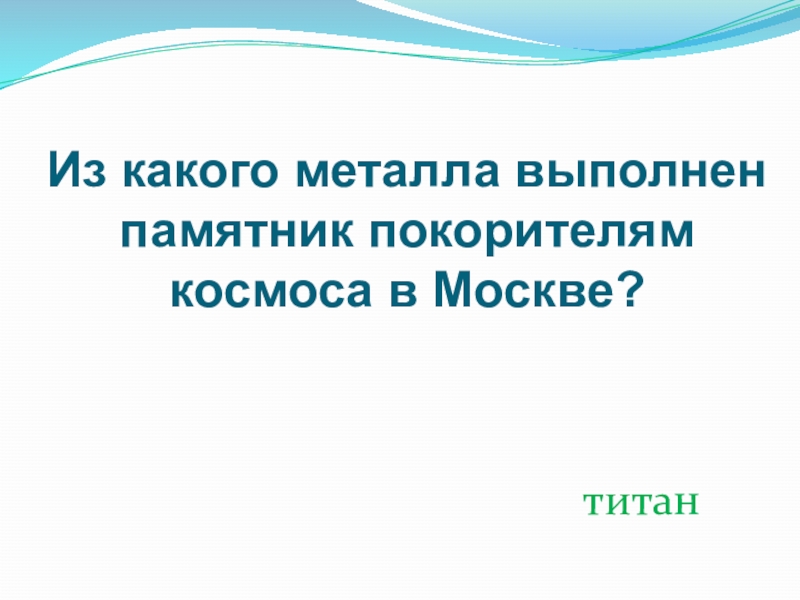 Из какого металла выполнен памятник покорителям космоса в Москве?

титан